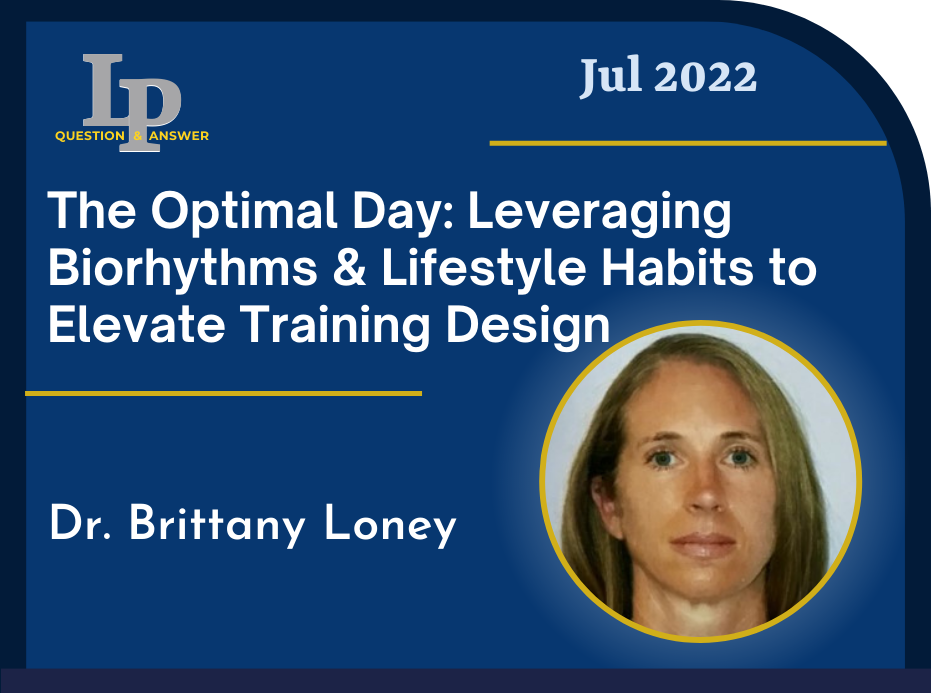 LP
QUESTION & ANSWER

Jul 2022

The Optimal Day: Leveraging Biorhythms & Lifestyle Habits to Elevate Training Design

Dr. Brittany Loney